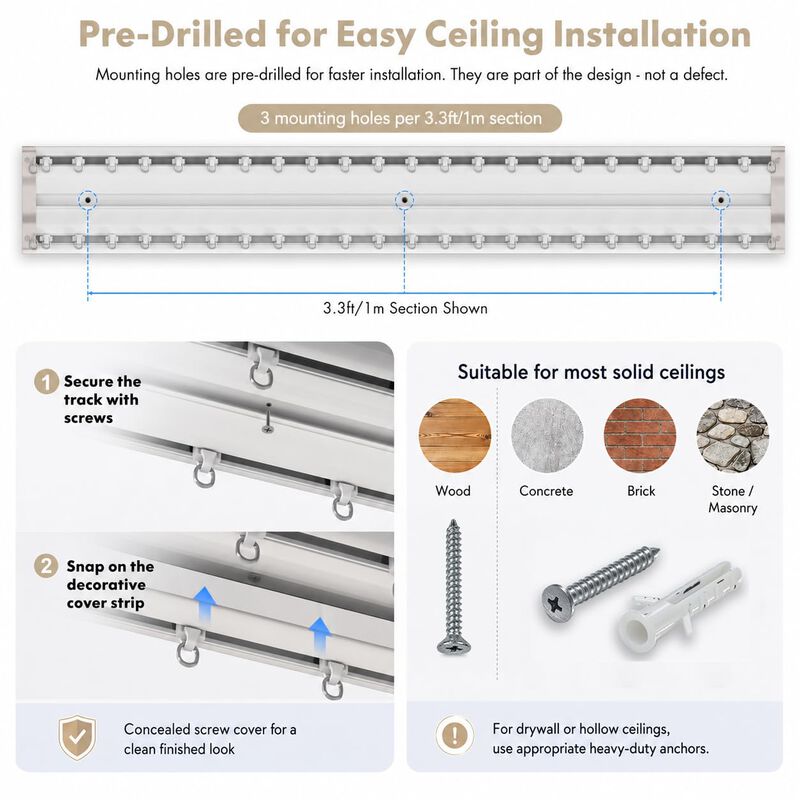 Pre-Drilled for Easy Ceiling Installation

Mounting holes are pre-drilled for faster installation. They are part of the design - not a defect.

3 mounting holes per 3.3ft/1m section

3.3ft/1m Section Shown

1 Secure the track with screws

2 Snap on the decorative cover strip

Concealed screw cover for a clean finished look

Suitable for most solid ceilings

Wood

Concrete

Brick

Stone / Masonry

For drywall or hollow ceilings, use appropriate heavy-duty anchors.